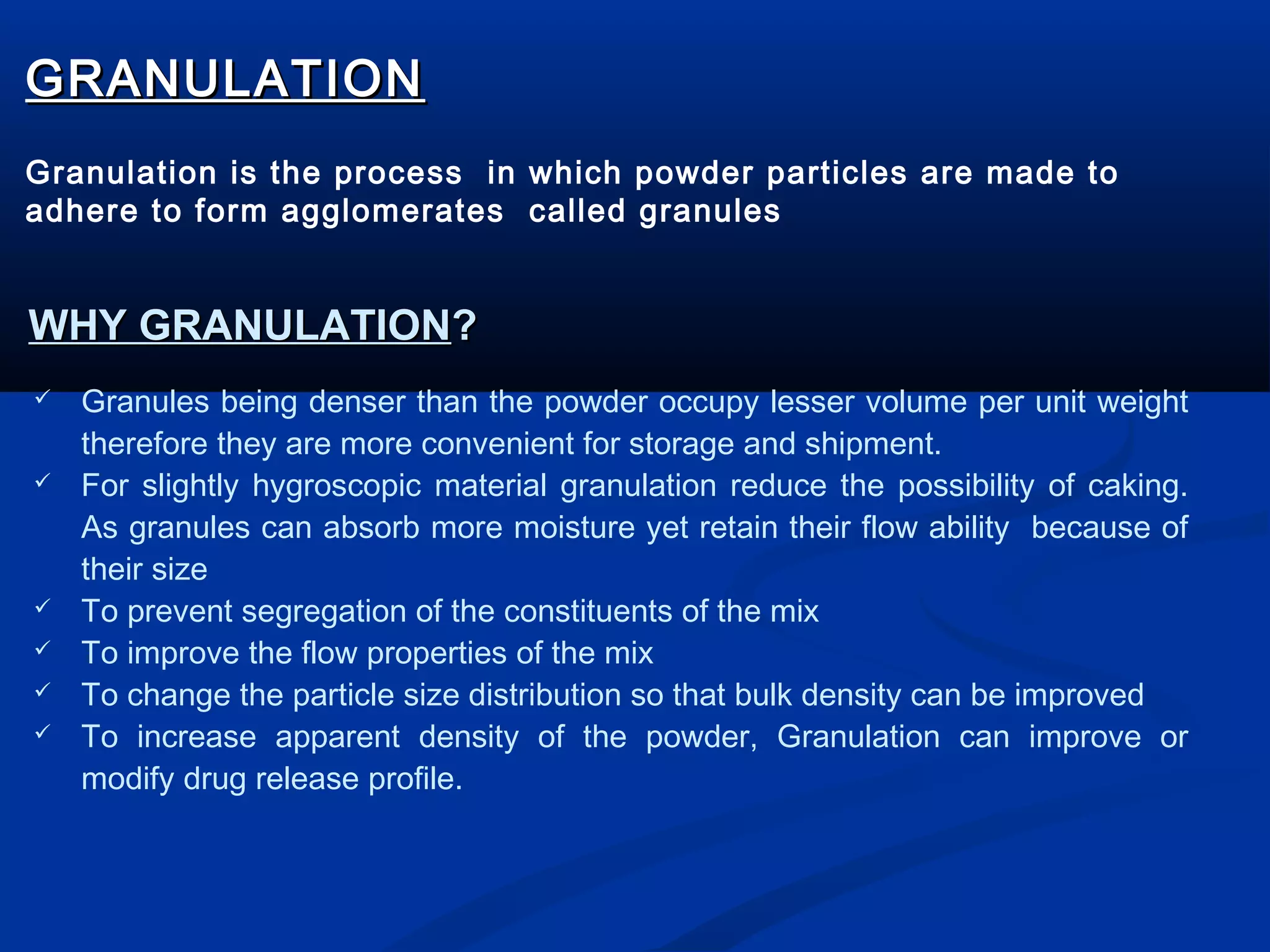 GRANULATION

Granulation is the process in which powder particles are made to adhere to form agglomerates called granules

WHY GRANULATION?

✓ Granules being denser than the powder occupy lesser volume per unit weight therefore they are more convenient for storage and shipment.
✓ For slightly hygroscopic material granulation reduce the possibility of caking. As granules can absorb more moisture yet retain their flow ability because of their size
✓ To prevent segregation of the constituents of the mix
✓ To improve the flow properties of the mix
✓ To change the particle size distribution so that bulk density can be improved
✓ To increase apparent density of the powder, Granulation can improve or modify drug release profile.